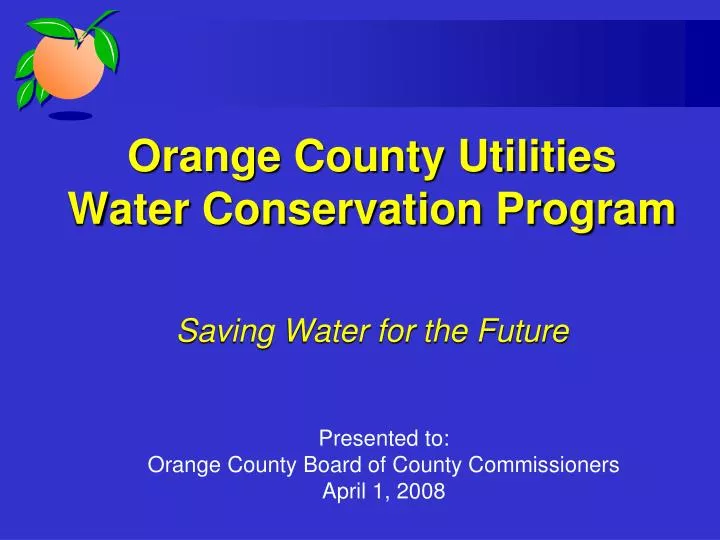 Orange County Utilities
Water Conservation Program

Saving Water for the Future

Presented to:
Orange County Board of County Commissioners
April 1, 2008